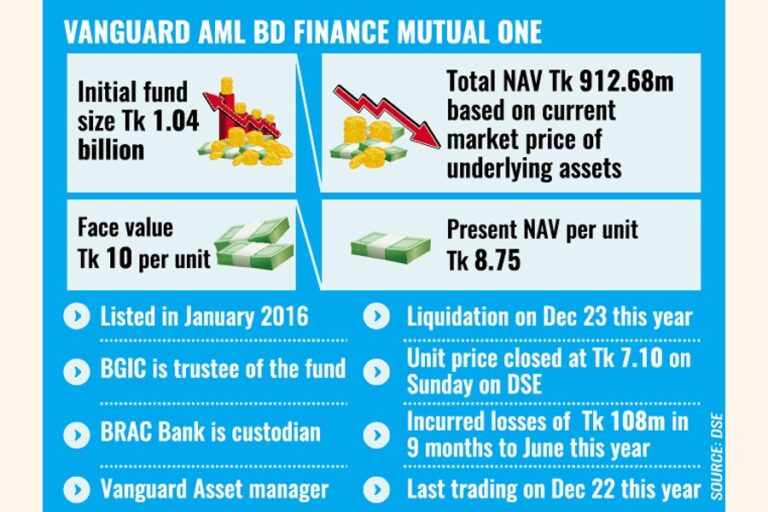 VANGUARD AML BD FINANCE MUTUAL ONE

Initial fund size Tk 1.04 billion

Total NAV Tk 912.68m based on current market price of underlying assets

Face value Tk 10 per unit

Present NAV per unit Tk 8.75

Listed in January 2016

BGIC is trustee of the fund

BRAC Bank is custodian

Vanguard Asset manager

Liquidation on Dec 23 this year

Unit price closed at Tk 7.10 on Sunday on DSE

Incurred losses of Tk 108m in 9 months to June this year

Last trading on Dec 22 this year

SOURCE: DSE